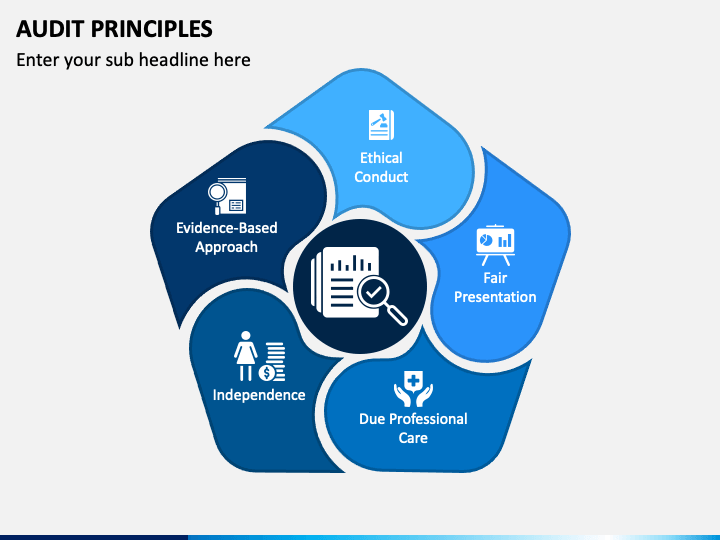 AUDIT PRINCIPLES

Enter your sub headline here

Ethical Conduct

Fair Presentation

Due Professional Care

Independence

Evidence-Based Approach